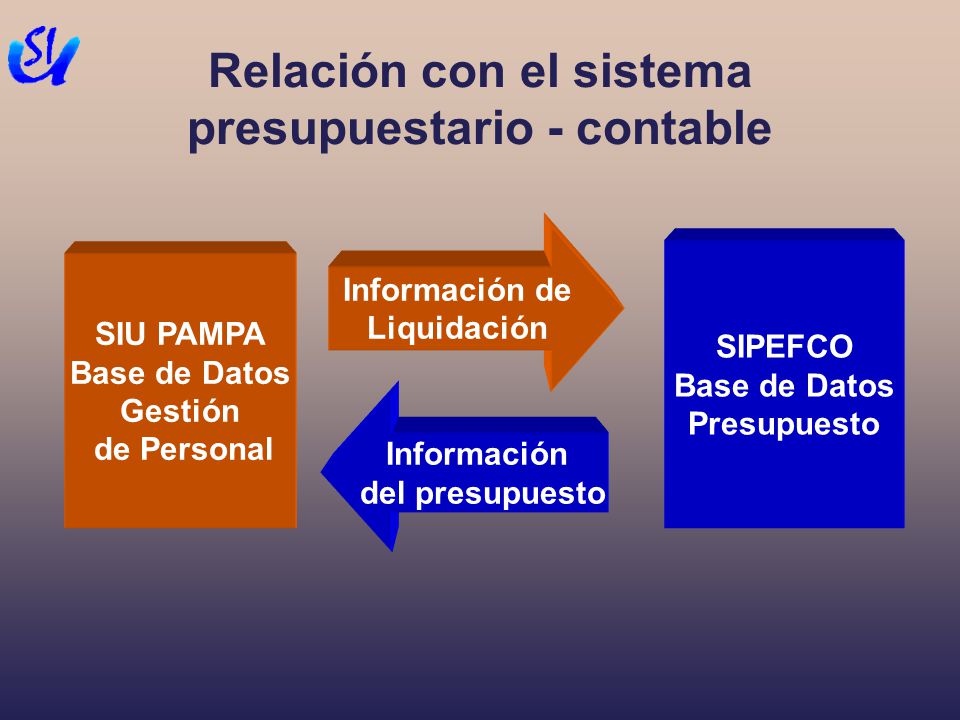 SIU

Relación con el sistema presupuestario - contable

SIU PAMPA
Base de Datos
Gestión
de Personal

Información de
Liquidación

Información
del presupuesto

SIPEFCO
Base de Datos
Presupuesto